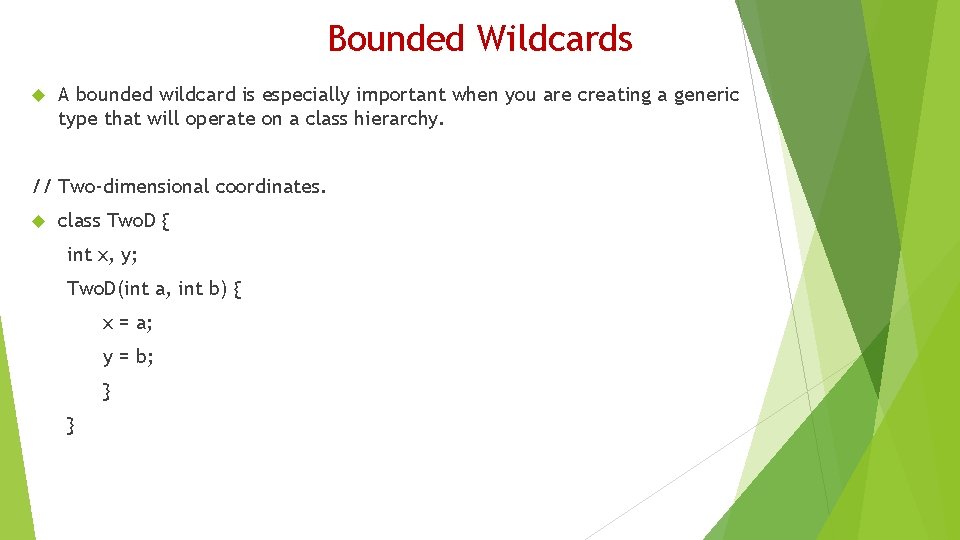 Bounded Wildcards

A bounded wildcard is especially important when you are creating a generic type that will operate on a class hierarchy.

// Two-dimensional coordinates.

class TwoD {

int x, y;

TwoD(int a, int b) {

x = a;

y = b;

}

}